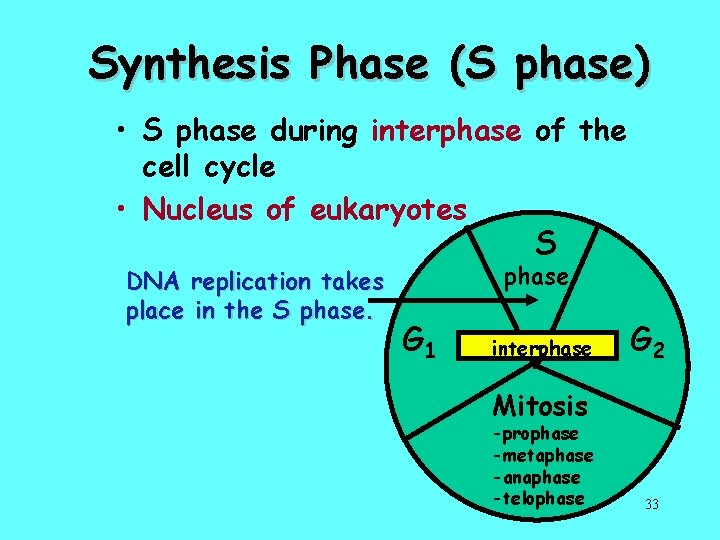 Synthesis Phase (S phase)

• S phase during interphase of the cell cycle

• Nucleus of eukaryotes

DNA replication takes place in the S phase.

S phase

$G_1$

interphase

$G_2$

Mitosis
-prophase
-metaphase
-anaphase
-telophase

33